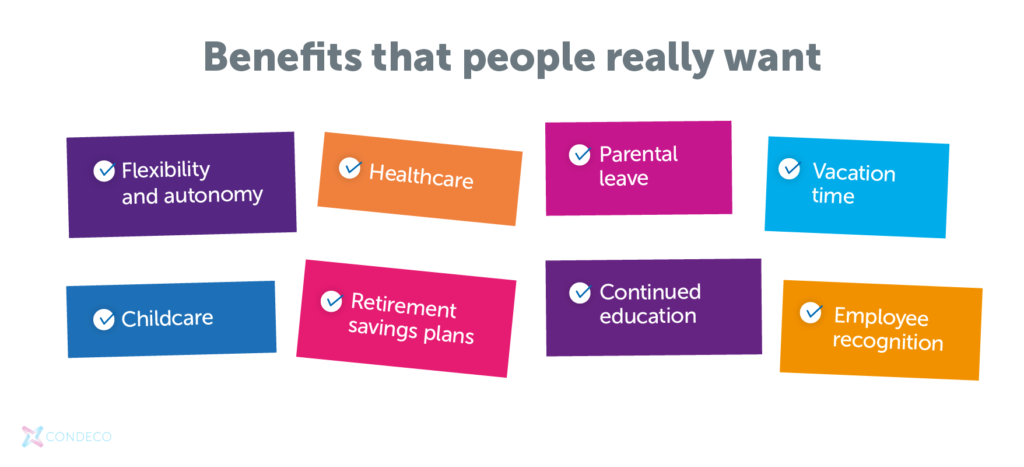 Benefits that people really want

Flexibility and autonomy

Healthcare

Parental leave

Vacation time

Childcare

Retirement savings plans

Continued education

Employee recognition

CONDECO